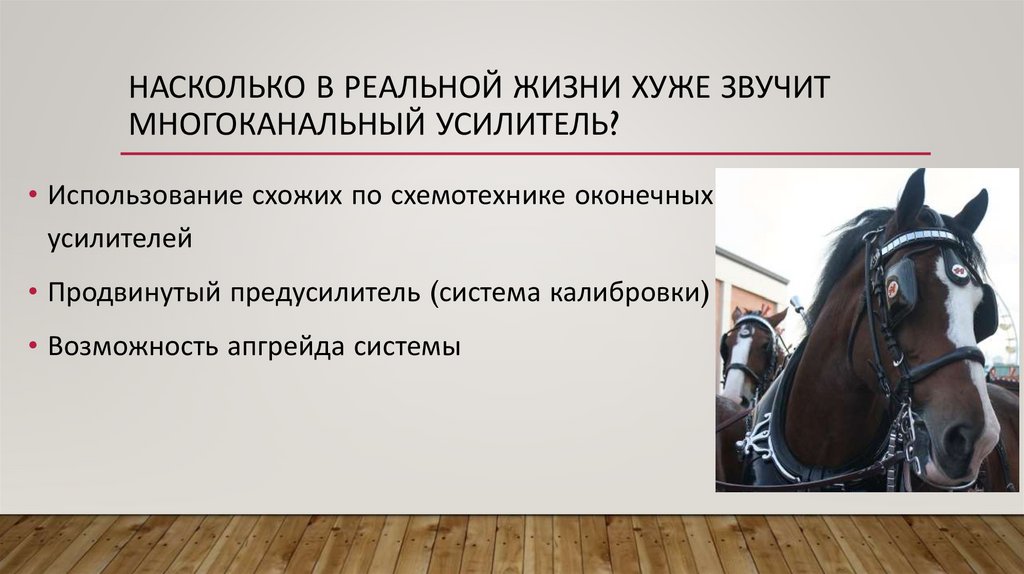 НАСКОЛЬКО В РЕАЛЬНОЙ ЖИЗНИ ХУЖЕ ЗВУЧИТ МНОГОКАНАЛЬНЫЙ УСИЛИТЕЛЬ?

• Использование схожих по схемотехнике оконечных усилителей
• Продвинутый предусилитель (система калибровки)
• Возможность апгрейда системы